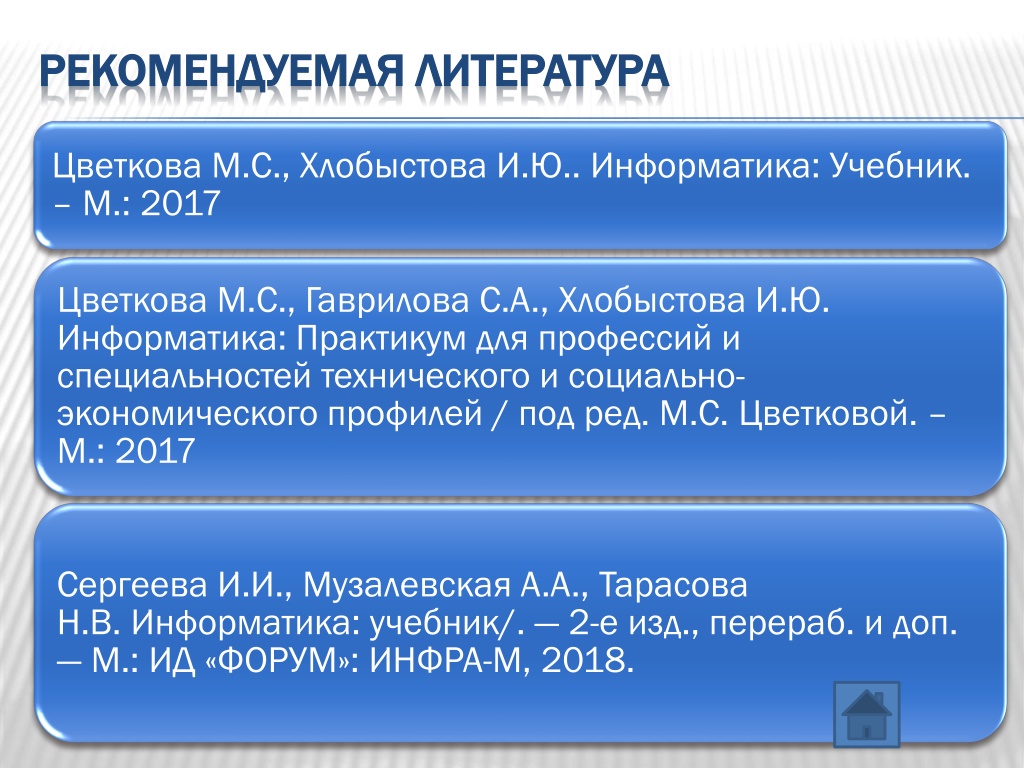 РЕКОМЕНДУЕМАЯ ЛИТЕРАТУРА

Цветкова М.С., Хлобыстова И.Ю.. Информатика: Учебник. – М.: 2017

Цветкова М.С., Гаврилова С.А., Хлобыстова И.Ю. Информатика: Практикум для профессий и специальностей технического и социально-экономического профилей / под ред. М.С. Цветковой. – М.: 2017

Сергеева И.И., Музалевская А.А., Тарасова Н.В. Информатика: учебник/. — 2-е изд., перераб. и доп. — М.: ИД «ФОРУМ»: ИНФРА-М, 2018.